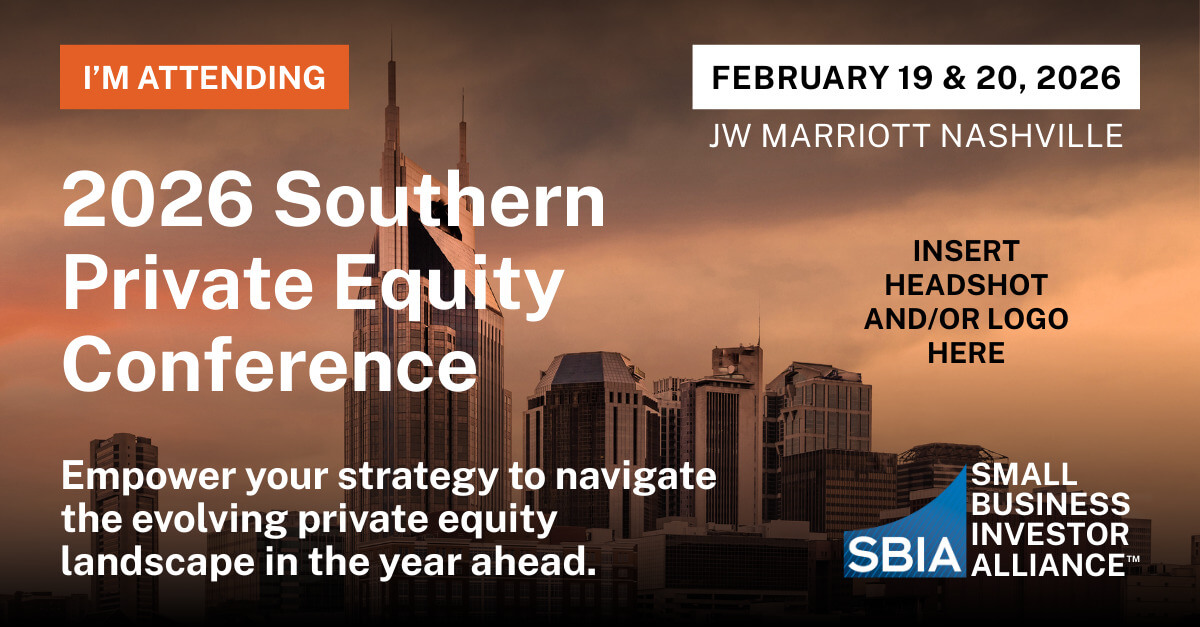 I'M ATTENDING

FEBRUARY 19 & 20, 2026

JW MARRIOTT NASHVILLE

2026 Southern Private Equity Conference

INSERT HEADSHOT AND/OR LOGO HERE

Empower your strategy to navigate the evolving private equity landscape in the year ahead.

SBIA SMALL BUSINESS INVESTOR ALLIANCE™